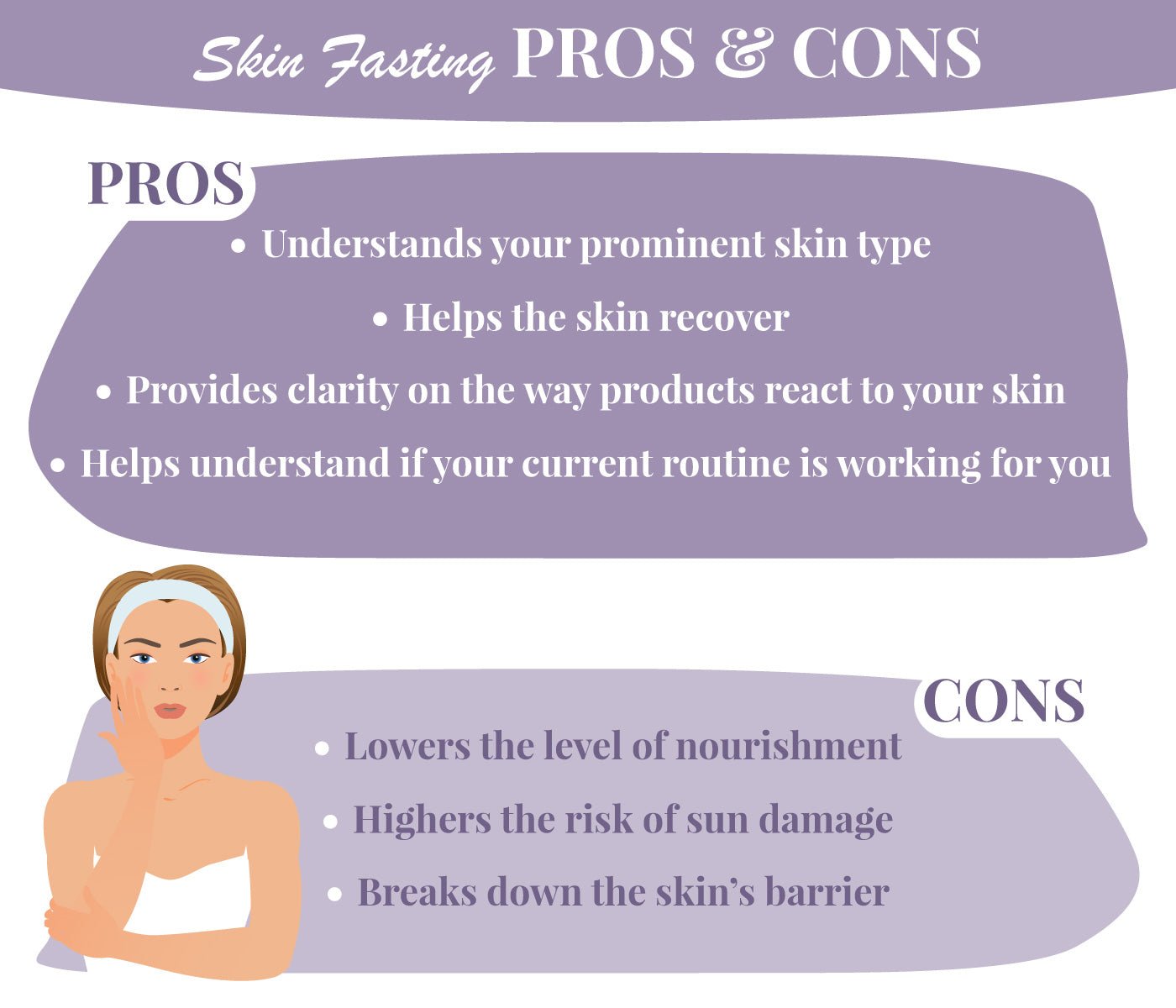 Skin Fasting PROS & CONS

PROS

• Understands your prominent skin type

• Helps the skin recover

• Provides clarity on the way products react to your skin

• Helps understand if your current routine is working for you

CONS

• Lowers the level of nourishment

• Highers the risk of sun damage

• Breaks down the skin's barrier